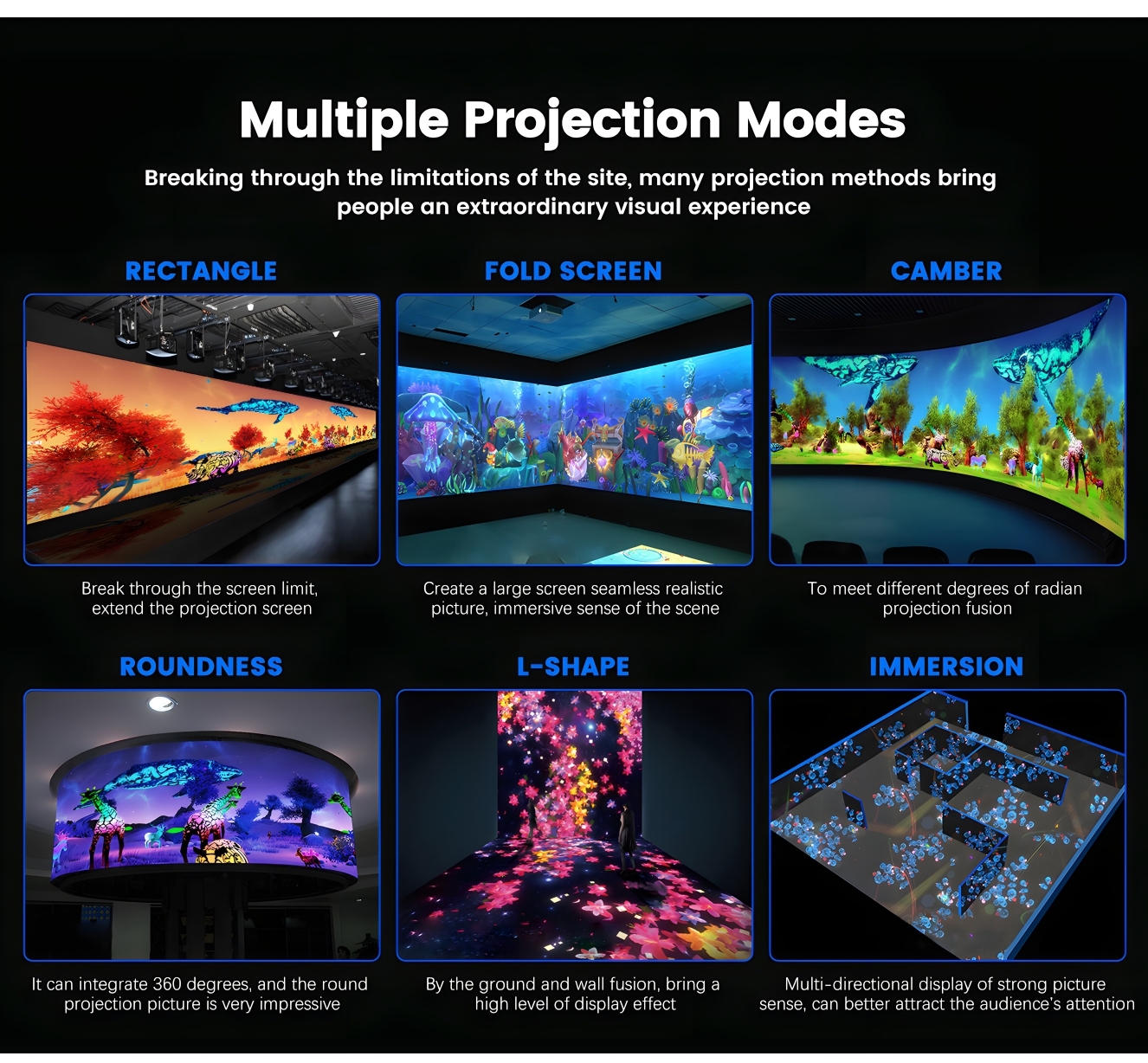 Multiple Projection Modes

Breaking through the limitations of the site, many projection methods bring people an extraordinary visual experience

RECTANGLE

Break through the screen limit, extend the projection screen

FOLD SCREEN

Create a large screen seamless realistic picture, immersive sense of the scene

CAMBER

To meet different degrees of radian projection fusion

ROUNDNESS

It can integrate 360 degrees, and the round projection picture is very impressive

L-SHAPE

By the ground and wall fusion, bring a high level of display effect

IMMERSION

Multi-directional display of strong picture sense, can better attract the audience's attention